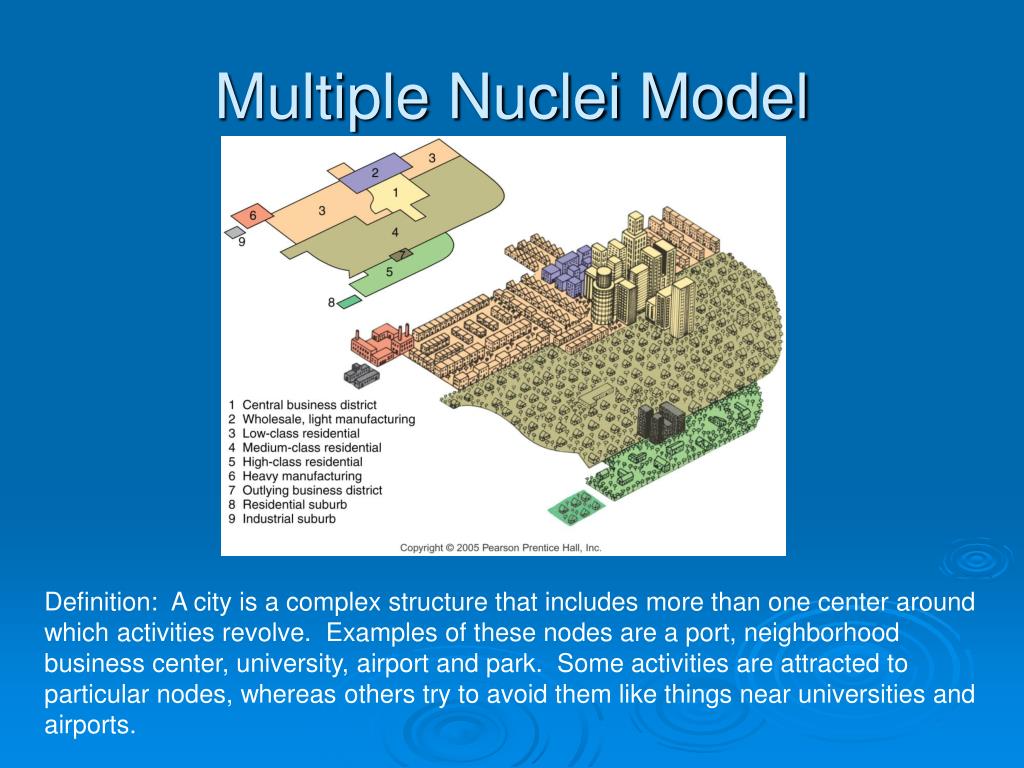 Multiple Nuclei Model

3
2
1
6
3
4
9
7
5
8

1 Central business district
2 Wholesale, light manufacturing
3 Low-class residential
4 Medium-class residential
5 High-class residential
6 Heavy manufacturing
7 Outlying business district
8 Residential suburb
9 Industrial suburb

Copyright © 2005 Pearson Prentice Hall, Inc.

Definition: A city is a complex structure that includes more than one center around which activities revolve. Examples of these nodes are a port, neighborhood business center, university, airport and park. Some activities are attracted to particular nodes, whereas others try to avoid them like things near universities and airports.